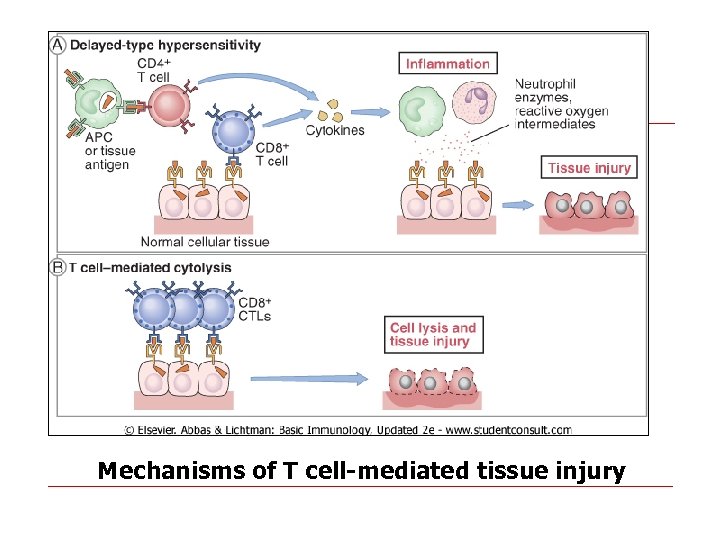 A Delayed-type hypersensitivity

CD4+ T cell

APC or tissue antigen

CD8+ T cell

Cytokines

Inflammation

Neutrophil enzymes, reactive oxygen intermediates

Tissue injury

Normal cellular tissue

B T cell–mediated cytolysis

CD8+ CTLs

Cell lysis and tissue injury

© Elsevier. Abbas & Lichtman: Basic Immunology. Updated 2e - www.studentconsult.com

Mechanisms of T cell-mediated tissue injury